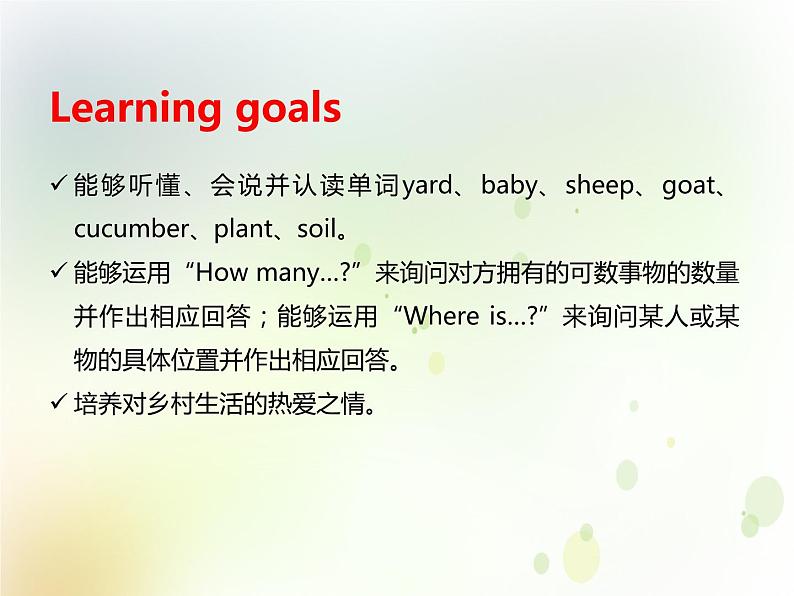 Learning goals

✓ 能够听懂、会说并认读单词yard、baby、sheep、goat、cucumber、plant、soil。

✓ 能够运用“How many…?”来询问对方拥有的可数事物的数量并作出相应回答；能够运用“Where is…?”来询问某人或某物的具体位置并作出相应回答。

✓ 培养对乡村生活的热爱之情。